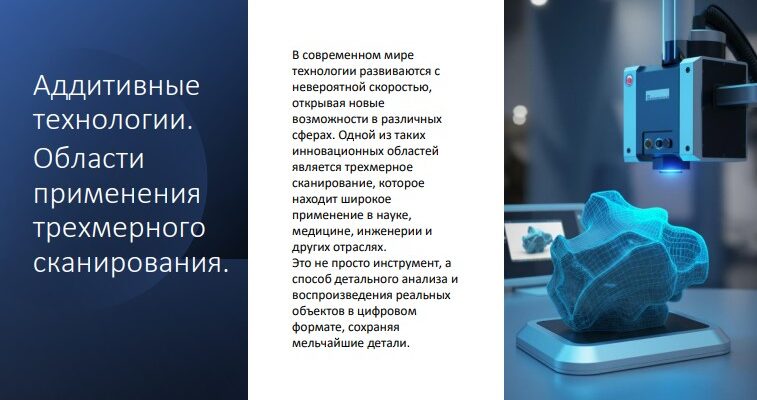 Аддитивные технологии.
Области применения трехмерного сканирования.

В современном мире технологии развиваются с невероятной скоростью, открывая новые возможности в различных сферах. Одной из таких инновационных областей является трехмерное сканирование, которое находит широкое применение в науке, медицине, инженерии и других отраслях.
Это не просто инструмент, а способ детального анализа и воспроизведения реальных объектов в цифровом формате, сохраняя мельчайшие детали.